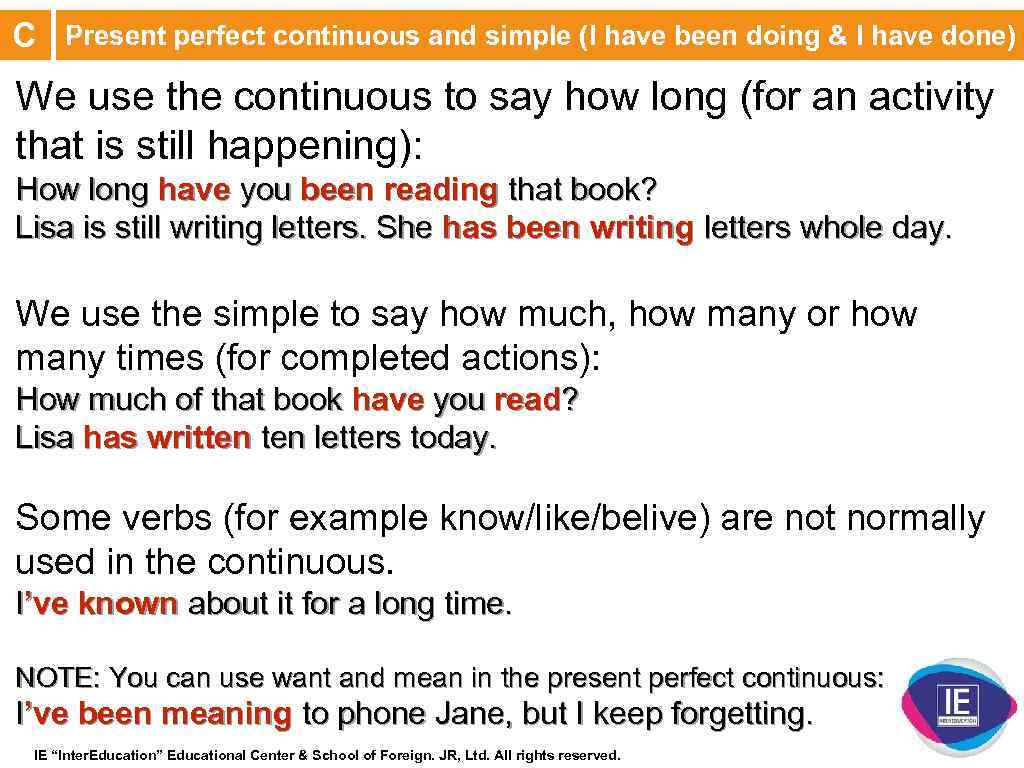 C Present perfect continuous and simple (I have been doing & I have done)

We use the continuous to say how long (for an activity that is still happening):
How long have you been reading that book?
Lisa is still writing letters. She has been writing letters whole day.

We use the simple to say how much, how many or how many times (for completed actions):
How much of that book have you read?
Lisa has written ten letters today.

Some verbs (for example know/like/belive) are not normally used in the continuous.
I've known about it for a long time.

NOTE: You can use want and mean in the present perfect continuous:
I've been meaning to phone Jane, but I keep forgetting.

IE

IE "Inter.Education" Educational Center & School of Foreign. JR, Ltd. All rights reserved.